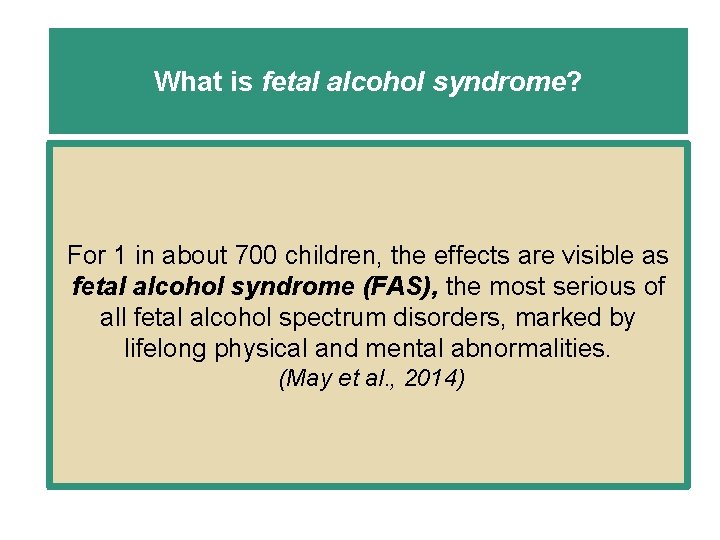 What is fetal alcohol syndrome?

For 1 in about 700 children, the effects are visible as fetal alcohol syndrome (FAS), the most serious of all fetal alcohol spectrum disorders, marked by lifelong physical and mental abnormalities.
(May et al., 2014)